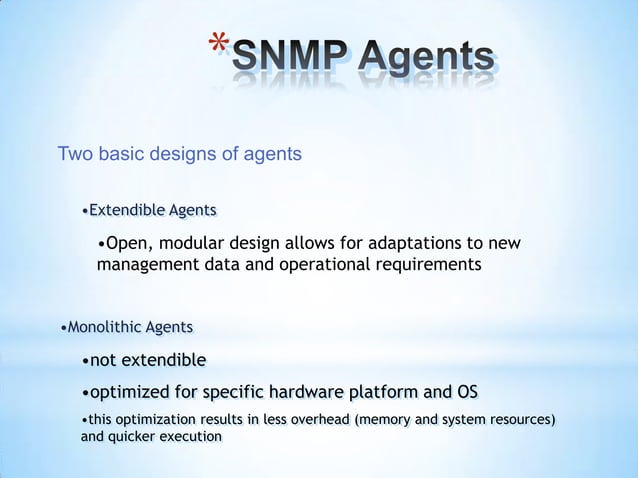 *SNMP Agents

Two basic designs of agents

•Extendible Agents

•Open, modular design allows for adaptations to new management data and operational requirements

•Monolithic Agents

•not extendible

•optimized for specific hardware platform and OS

•this optimization results in less overhead (memory and system resources) and quicker execution